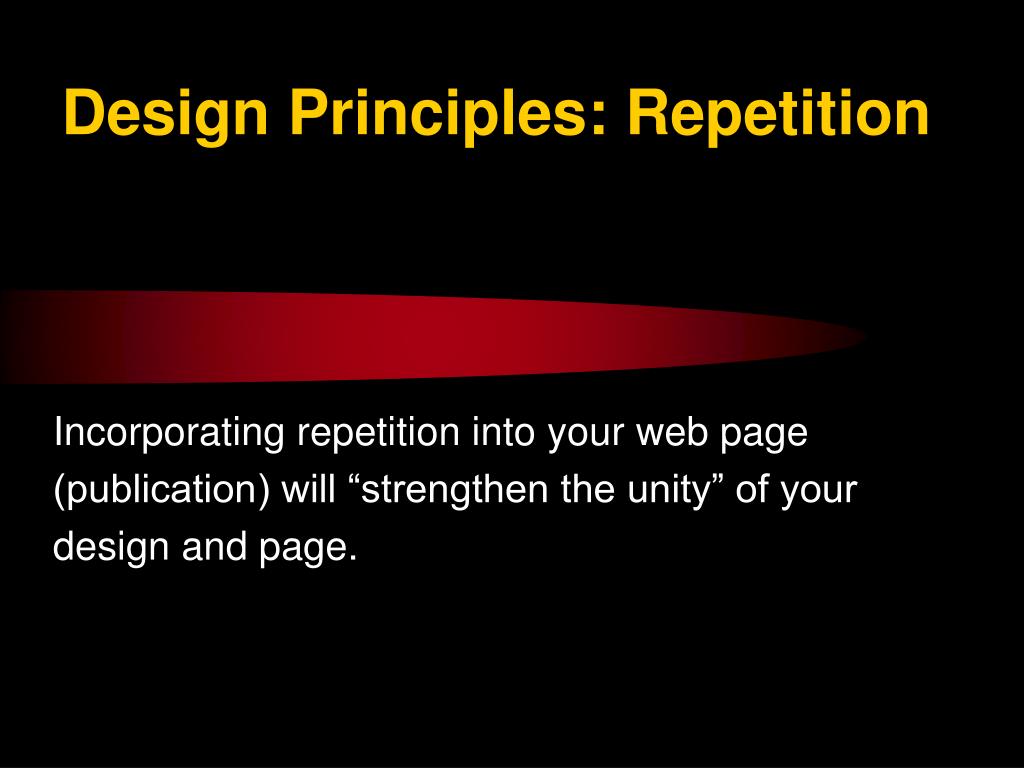 Design Principles: Repetition

Incorporating repetition into your web page (publication) will “strengthen the unity” of your design and page.